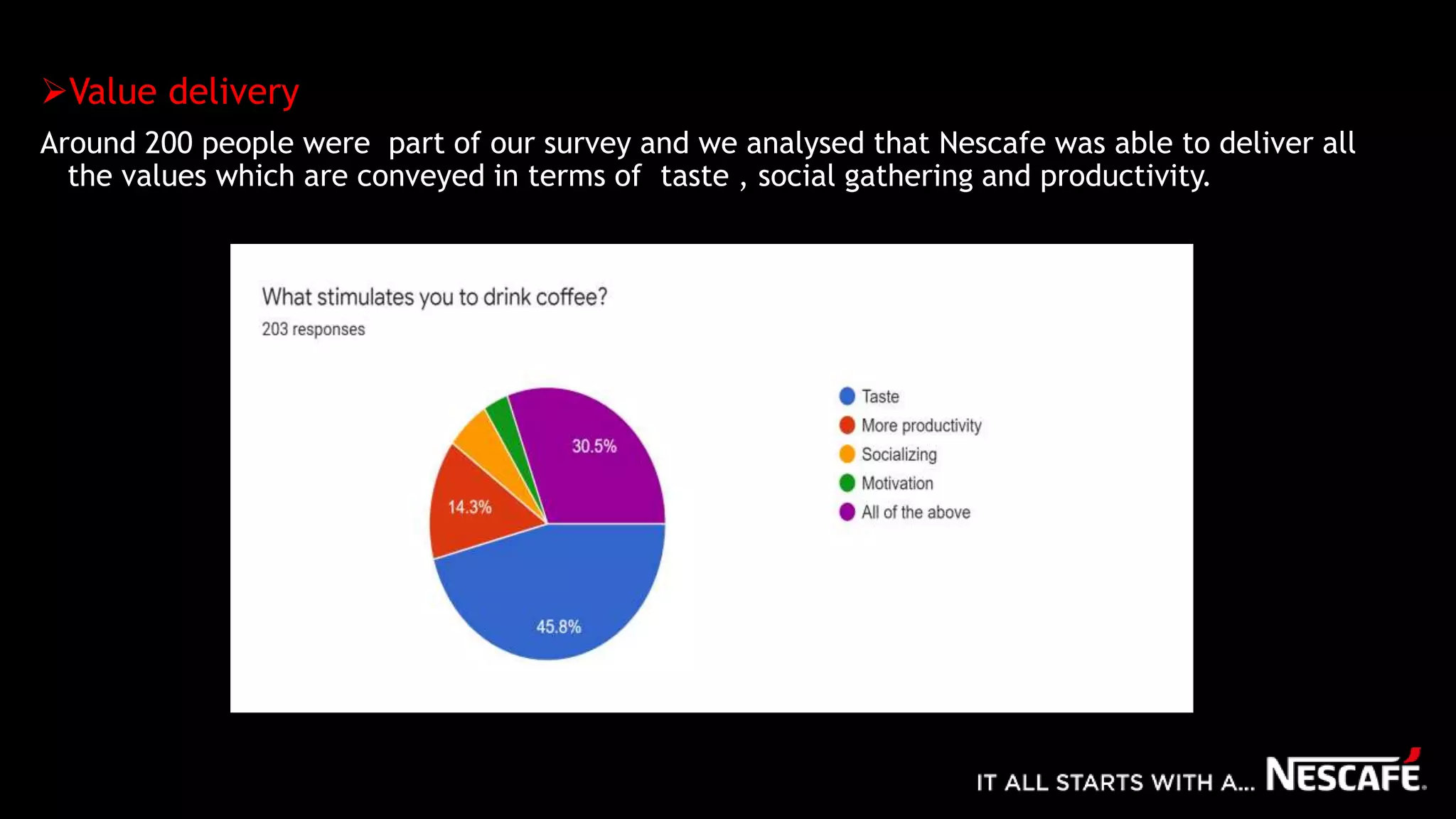 ➢Value delivery

Around 200 people were part of our survey and we analysed that Nescafe was able to deliver all the values which are conveyed in terms of taste , social gathering and productivity.

What stimulates you to drink coffee?
203 responses

30.5%
14.3%
45.8%

Taste
More productivity
Socializing
Motivation
All of the above

IT ALL STARTS WITH A... NESCAFÉ.